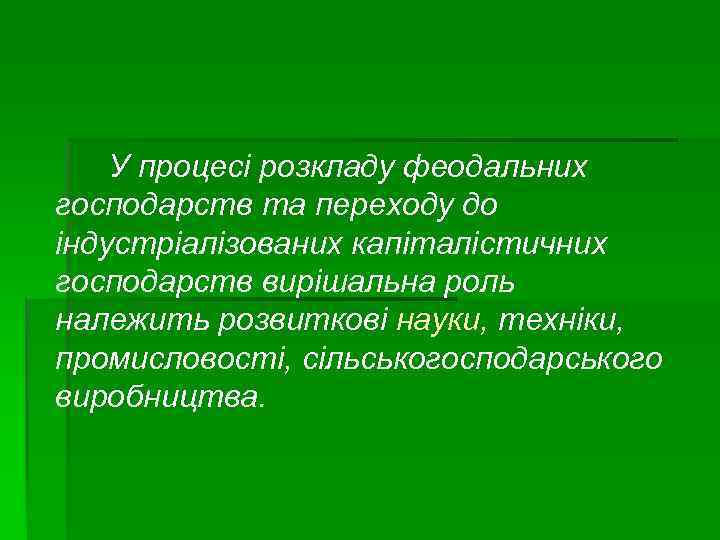 У процесі розкладу феодальних господарств та переходу до індустріалізованих капіталістичних господарств вирішальна роль належить розвиткові науки, техніки, промисловості, сільськогосподарського виробництва.